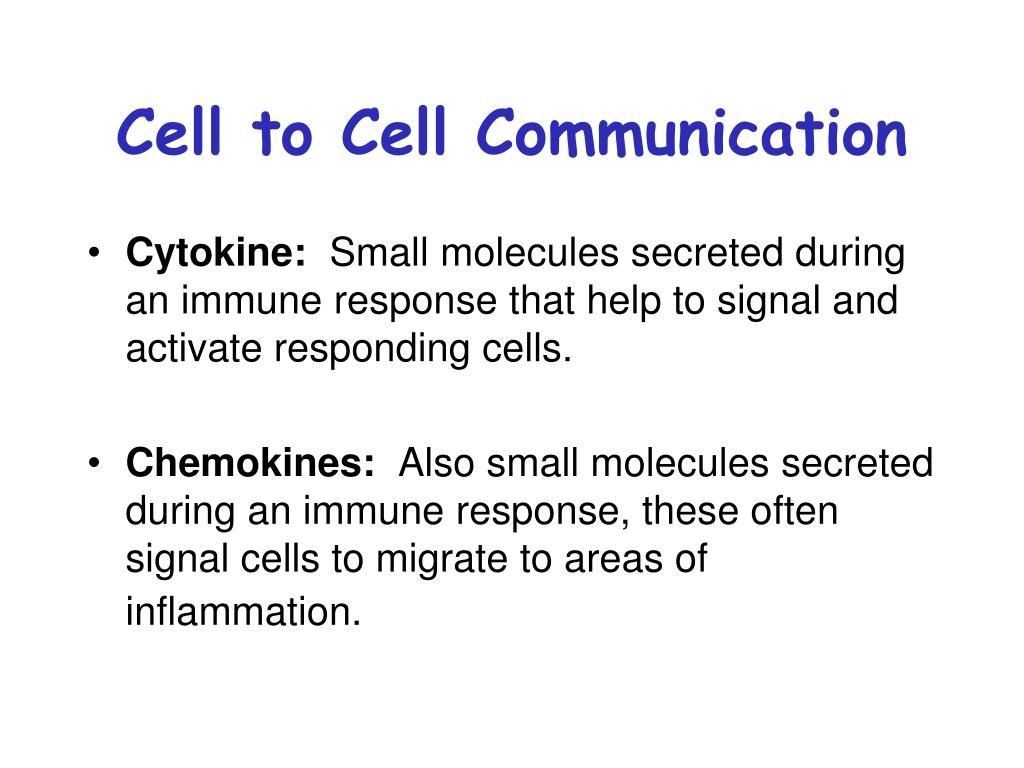 Cell to Cell Communication

• Cytokine: Small molecules secreted during an immune response that help to signal and activate responding cells.

• Chemokines: Also small molecules secreted during an immune response, these often signal cells to migrate to areas of inflammation.